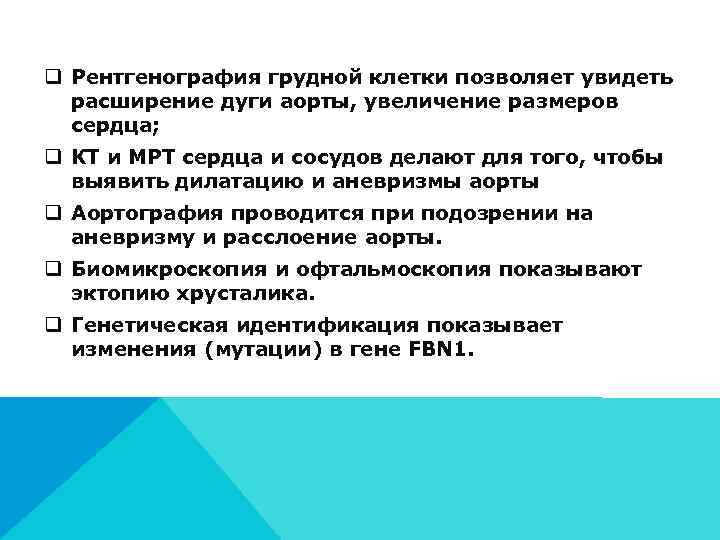 ❑ Рентгенография грудной клетки позволяет увидеть расширение дуги аорты, увеличение размеров сердца;

❑ КТ и МРТ сердца и сосудов делают для того, чтобы выявить дилатацию и аневризмы аорты

❑ Аортография проводится при подозрении на аневризму и расслоение аорты.

❑ Биомикроскопия и офтальмоскопия показывают эктопию хрусталика.

❑ Генетическая идентификация показывает изменения (мутации) в гене FBN1.